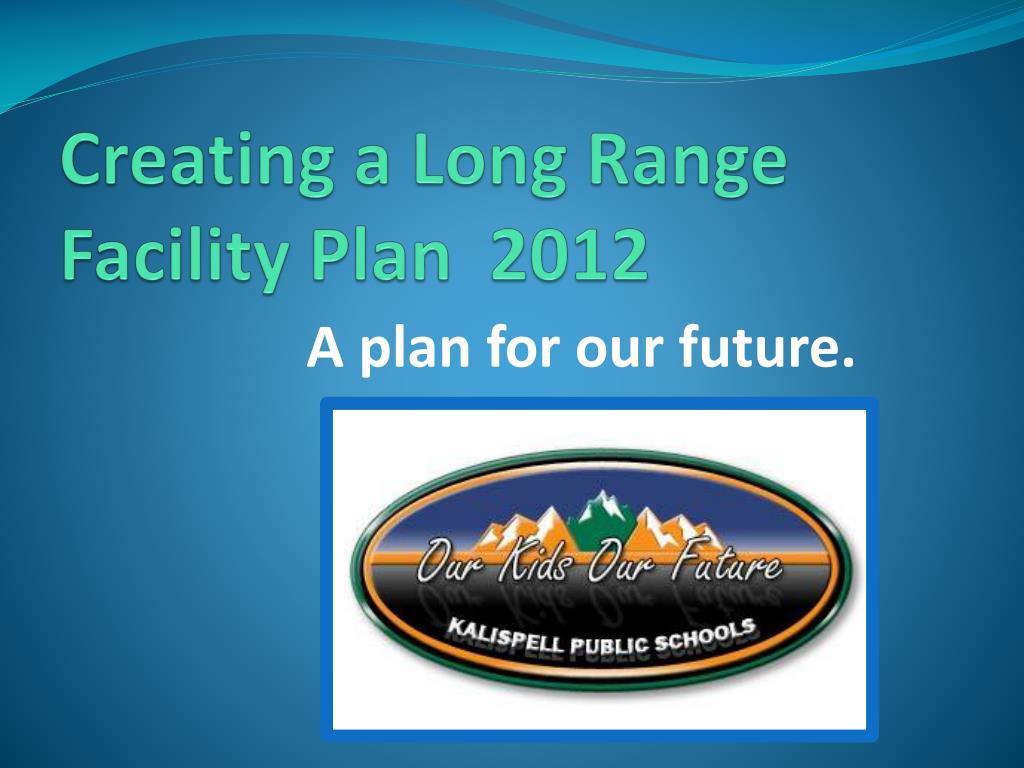 Creating a Long Range Facility Plan 2012

A plan for our future.

Our Kids Our Future

KALISPELL PUBLIC SCHOOLS